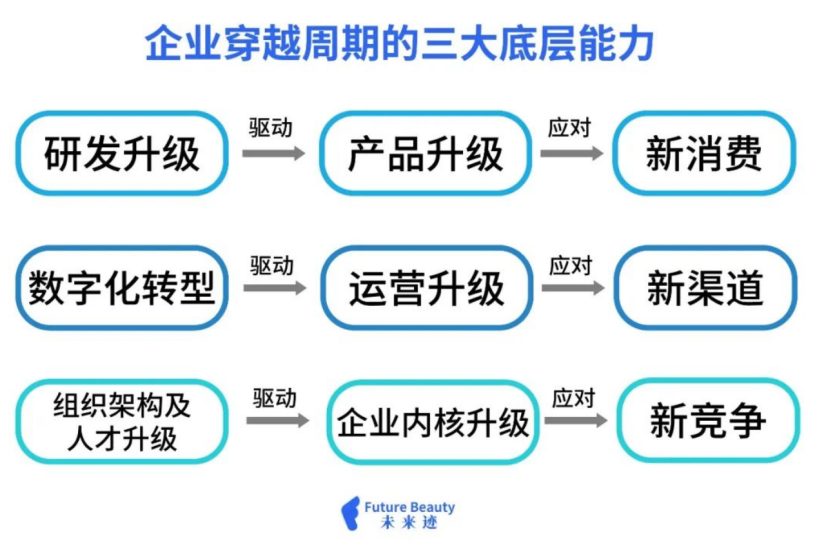 企业穿越周期的三大底层能力

研发升级 驱动 产品升级 应对 新消费

数字化转型 驱动 运营升级 应对 新渠道

组织架构及人才升级 驱动 企业内核升级 应对 新竞争

Future Beauty
未来迹